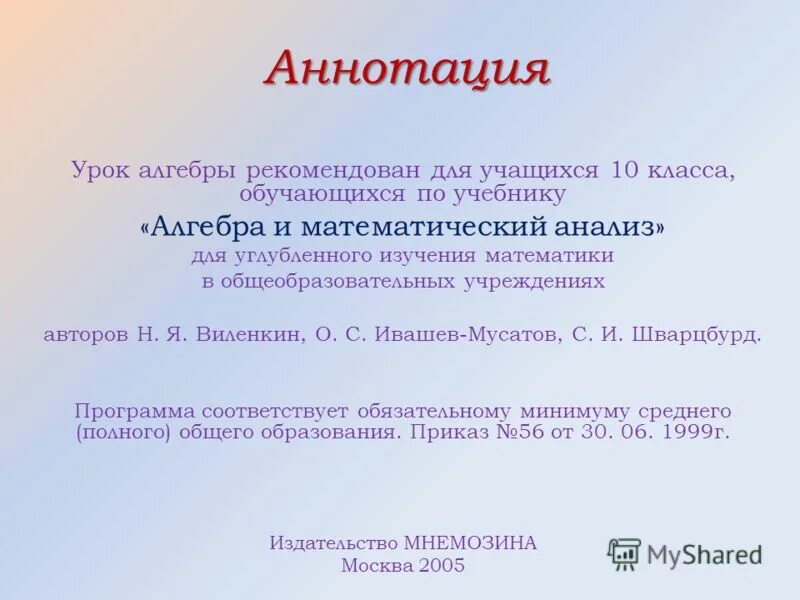 Аннотация

Урок алгебры рекомендован для учащихся 10 класса, обучающихся по учебнику

«Алгебра и математический анализ»

для углубленного изучения математики в общеобразовательных учреждениях

авторов Н. Я. Виленкин, О. С. Ивашев-Мусатов, С. И. Шварцбурд.

Программа соответствует обязательному минимуму среднего (полного) общего образования. Приказ №56 от 30. 06. 1999г.

Издательство МНЕМОЗИНА
Москва 2005

MyShared